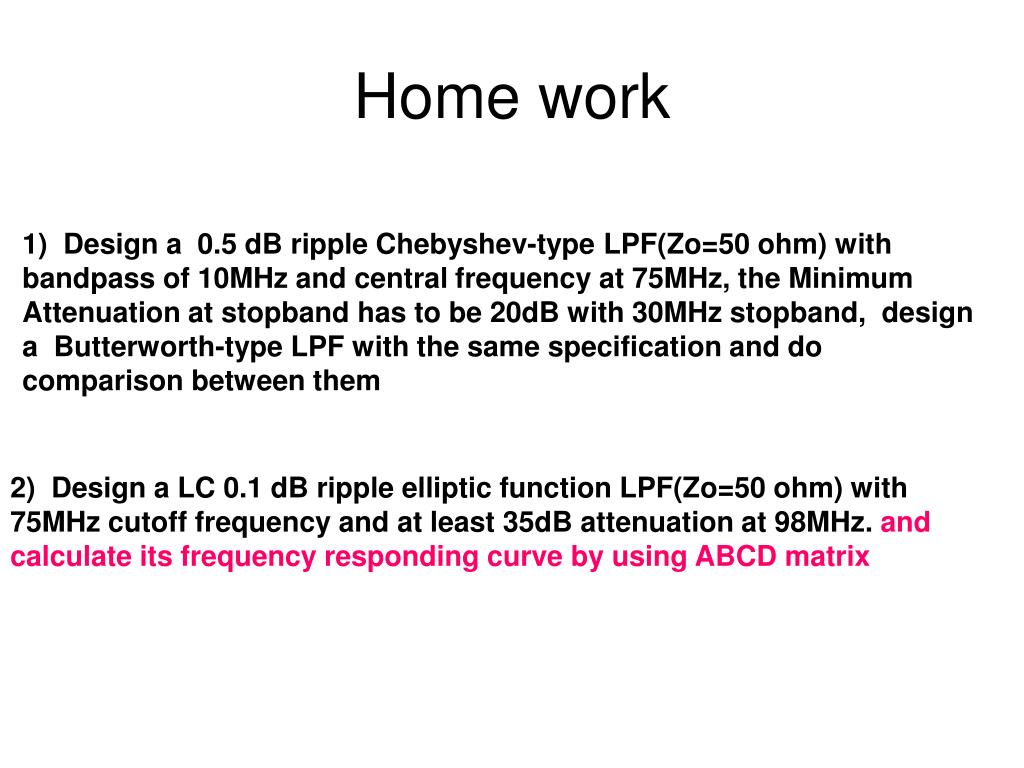 Home work

1) Design a 0.5 dB ripple Chebyshev-type LPF(Zo=50 ohm) with bandpass of 10MHz and central frequency at 75MHz, the Minimum Attenuation at stopband has to be 20dB with 30MHz stopband, design a Butterworth-type LPF with the same specification and do comparison between them

2) Design a LC 0.1 dB ripple elliptic function LPF(Zo=50 ohm) with 75MHz cutoff frequency and at least 35dB attenuation at 98MHz. and calculate its frequency responding curve by using ABCD matrix